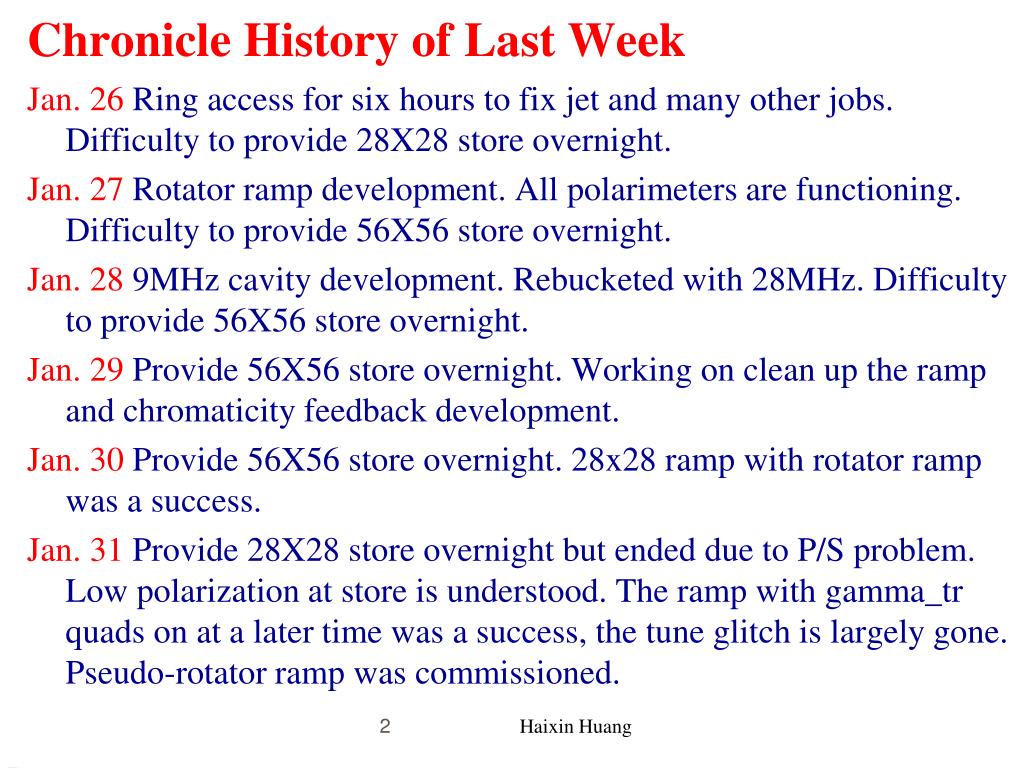 Chronicle History of Last Week

Jan. 26 Ring access for six hours to fix jet and many other jobs. Difficulty to provide 28X28 store overnight.

Jan. 27 Rotator ramp development. All polarimeters are functioning. Difficulty to provide 56X56 store overnight.

Jan. 28 9MHz cavity development. Rebucketed with 28MHz. Difficulty to provide 56X56 store overnight.

Jan. 29 Provide 56X56 store overnight. Working on clean up the ramp and chromaticity feedback development.

Jan. 30 Provide 56X56 store overnight. 28x28 ramp with rotator ramp was a success.

Jan. 31 Provide 28X28 store overnight but ended due to P/S problem. Low polarization at store is understood. The ramp with gamma_tr quads on at a later time was a success, the tune glitch is largely gone. Pseudo-rotator ramp was commissioned.

2

Haixin Huang